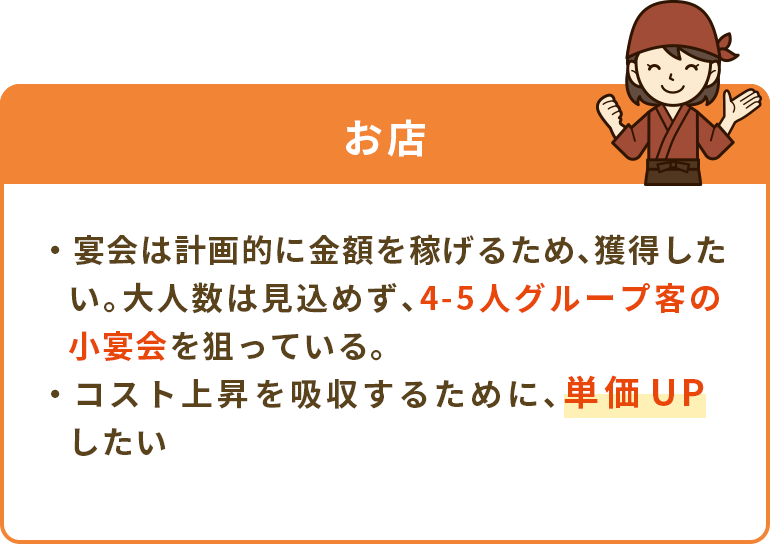 お店

・宴会は計画的に金額を稼げるため、獲得したい。大人数は見込めず、4-5人グループ客の小宴会を狙っている。
・コスト上昇を吸収するために、単価UPしたい